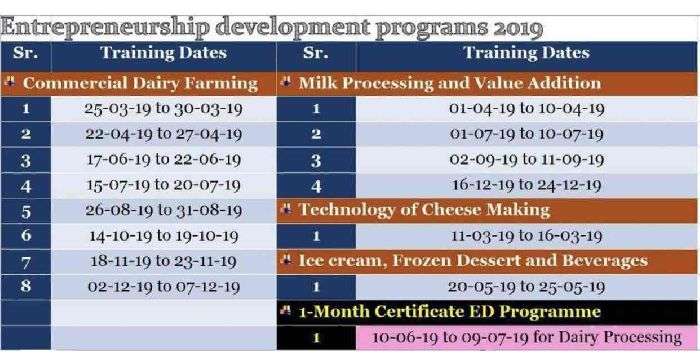 Entrepreneurship development programs 2019

| Sr. | Training Dates |
|---|---|
| Commercial Dairy Farming | |
| 1 | 25-03-19 to 30-03-19 |
| 2 | 22-04-19 to 27-04-19 |
| 3 | 17-06-19 to 22-06-19 |
| 4 | 15-07-19 to 20-07-19 |
| 5 | 26-08-19 to 31-08-19 |
| 6 | 14-10-19 to 19-10-19 |
| 7 | 18-11-19 to 23-11-19 |
| 8 | 02-12-19 to 07-12-19 |

| Sr. | Training Dates |
|---|---|
| Milk Processing and Value Addition | |
| 1 | 01-04-19 to 10-04-19 |
| 2 | 01-07-19 to 10-07-19 |
| 3 | 02-09-19 to 11-09-19 |
| 4 | 16-12-19 to 24-12-19 |
| Technology of Cheese Making | |
| 1 | 11-03-19 to 16-03-19 |
| Ice cream, Frozen Dessert and Beverages | |
| 1 | 20-05-19 to 25-05-19 |
| 1-Month Certificate ED Programme | |
| 1 | 10-06-19 to 09-07-19 for Dairy Processing |